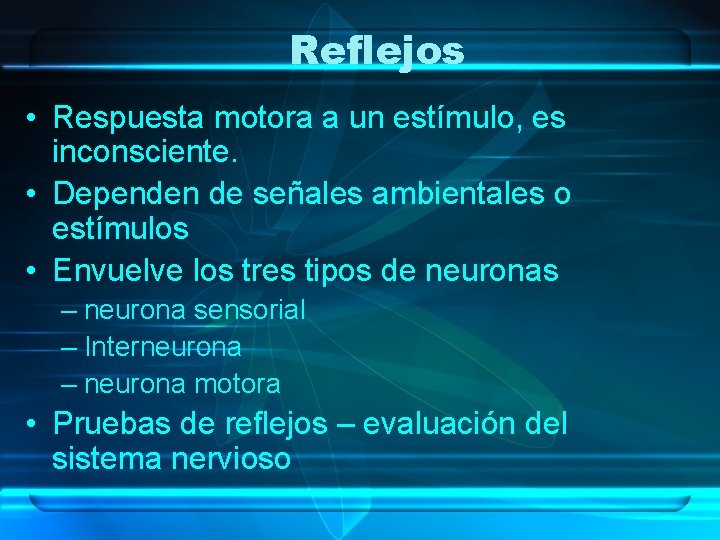 Reflejos

• Respuesta motora a un estímulo, es inconsciente.
• Dependen de señales ambientales o estímulos
• Envuelve los tres tipos de neuronas
– neurona sensorial
– Interneurona
– neurona motora
• Pruebas de reflejos – evaluación del sistema nervioso